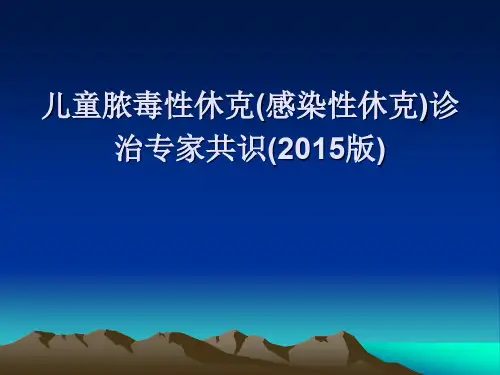 儿童脓毒性休克(感染性休克)诊治专家共识(2015版)